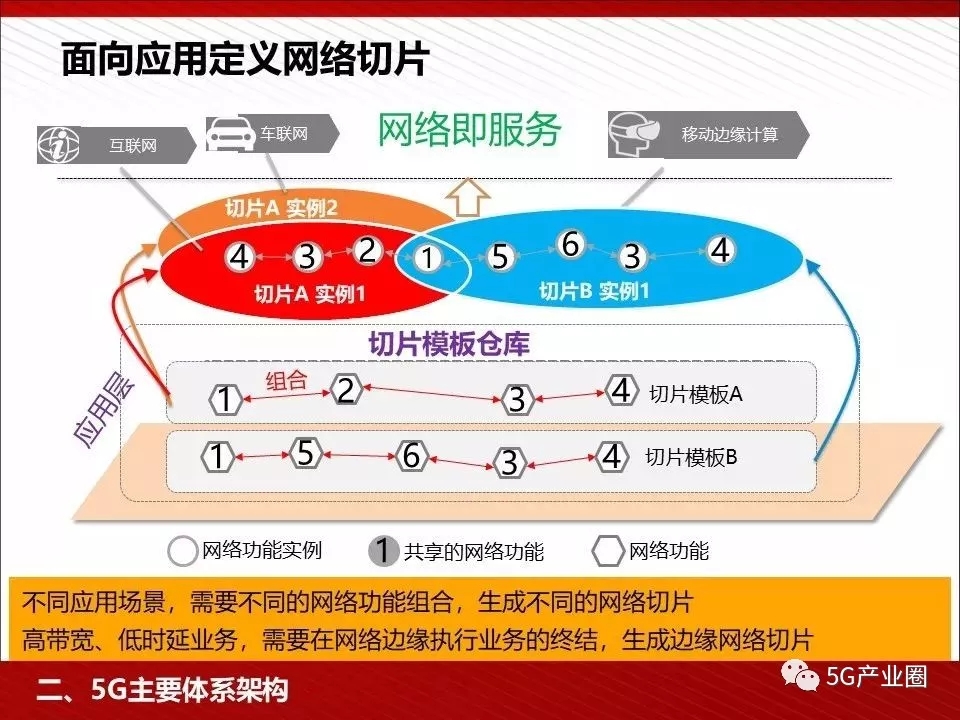 面向应用定义网络切片

互联网

车联网

网络即服务

移动边缘计算

切片A 实例2

4 3 2 1 5 6 3 4

切片A 实例1

切片B 实例1

切片模板仓库

应用层

1 组合 2 3 4 切片模板A

1 5 6 3 4 切片模板B

网络功能实例

1 共享的网络功能

网络功能

不同应用场景，需要不同的网络功能组合，生成不同的网络切片
高带宽、低时延业务，需要在网络边缘执行业务的终结，生成边缘网络切片

二、5G主要体系架构

5G产业圈